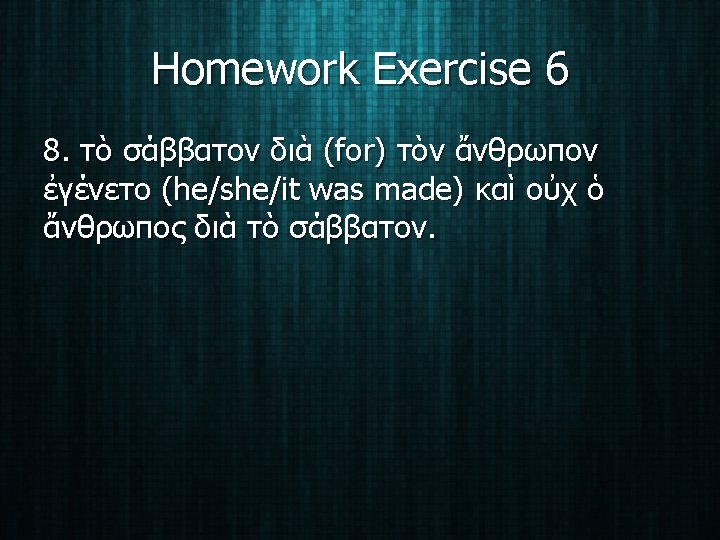 Homework Exercise 6

8. τὸ σάββατον διὰ (for) τὸν ἄνθρωπον ἐγένετο (he/she/it was made) καὶ οὐχ ὁ ἄνθρωπος διὰ τὸ σάββατον.